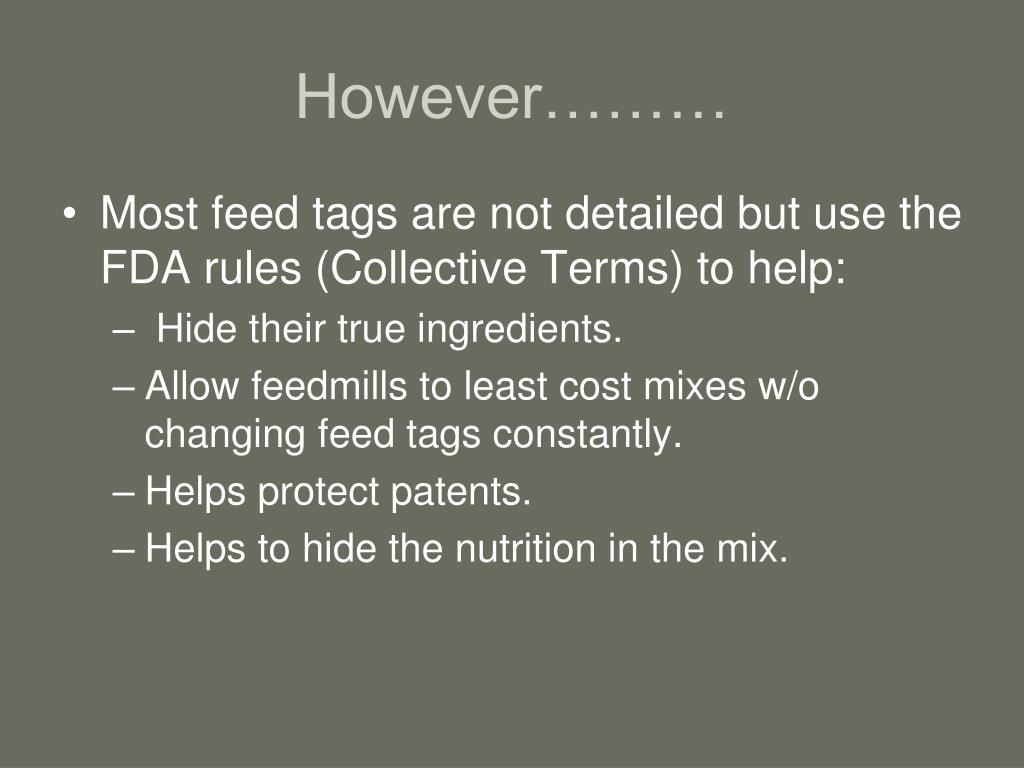 However………

• Most feed tags are not detailed but use the FDA rules (Collective Terms) to help:
– Hide their true ingredients.
– Allow feedmills to least cost mixes w/o changing feed tags constantly.
– Helps protect patents.
– Helps to hide the nutrition in the mix.